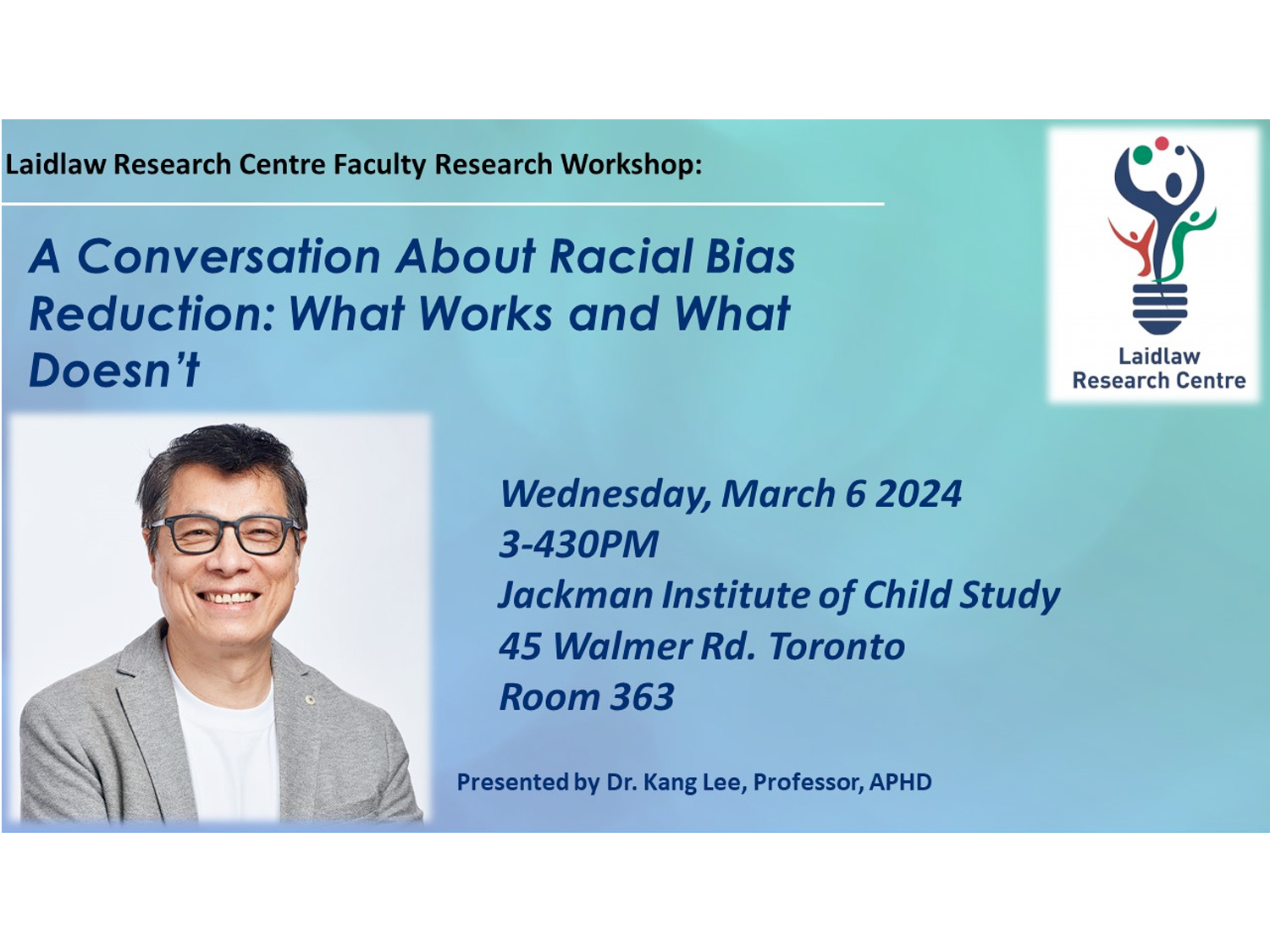 Laidlaw Research Centre Faculty Research Workshop:

A Conversation About Racial Bias Reduction: What Works and What Doesn't

Laidlaw
Research Centre

Wednesday, March 6 2024
3-430PM
Jackman Institute of Child Study
45 Walmer Rd. Toronto
Room 363

Presented by Dr. Kang Lee, Professor, APHD